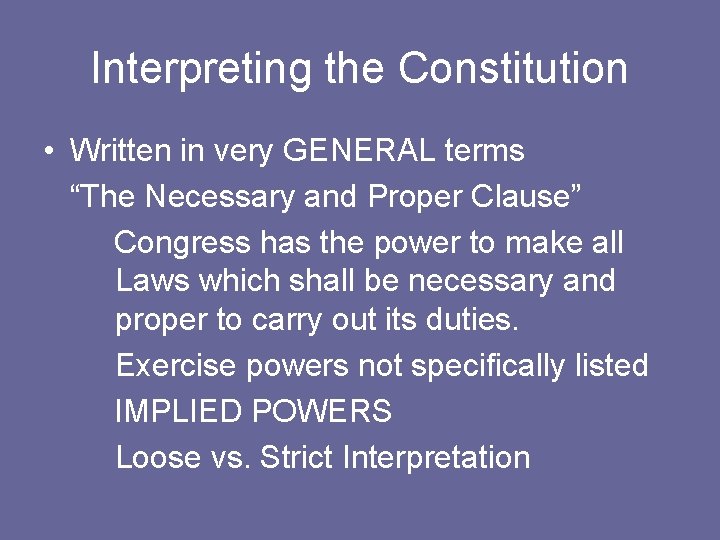 Interpreting the Constitution

• Written in very GENERAL terms

“The Necessary and Proper Clause”

Congress has the power to make all Laws which shall be necessary and proper to carry out its duties.

Exercise powers not specifically listed

IMPLIED POWERS

Loose vs. Strict Interpretation